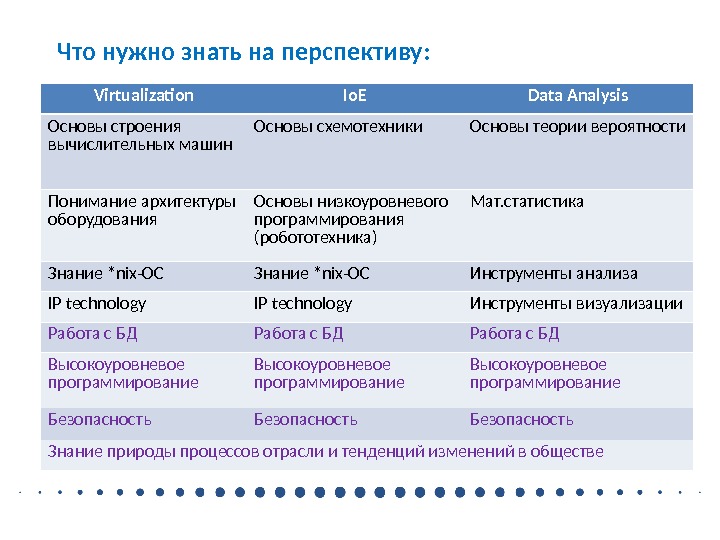 Что нужно знать на перспективу:

| Virtualization | IoE | Data Analysis |
|---|---|---|
| Основы строения вычислительных машин | Основы схемотехники | Основы теории вероятности |
| Понимание архитектуры оборудования | Основы низкоуровневого программирования (робототехника) | Мат.статистика |
| Знание *nix-ОС | Знание *nix-ОС | Инструменты анализа |
| IP technology | IP technology | Инструменты визуализации |
| Работа с БД | Работа с БД | Работа с БД |
| Высокоуровневое программирование | Высокоуровневое программирование | Высокоуровневое программирование |
| Безопасность | Безопасность | Безопасность |
| Знание природы процессов отрасли и тенденций изменений в обществе | | |